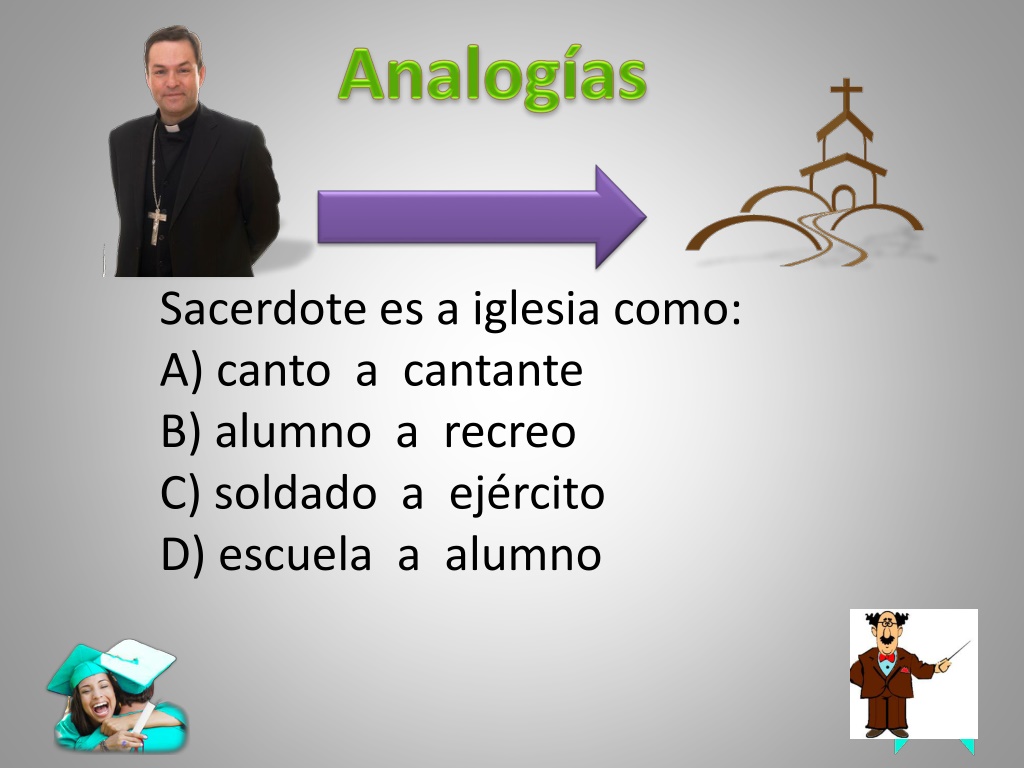 Analogías

Sacerdote es a iglesia como:
A) canto a cantante
B) alumno a recreo
C) soldado a ejército
D) escuela a alumno